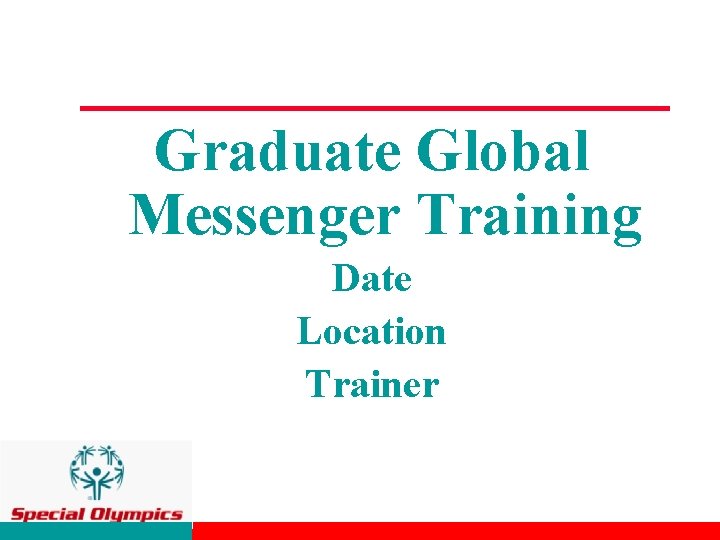 Graduate Global Messenger Training

Date

Location

Trainer

Special Olympics